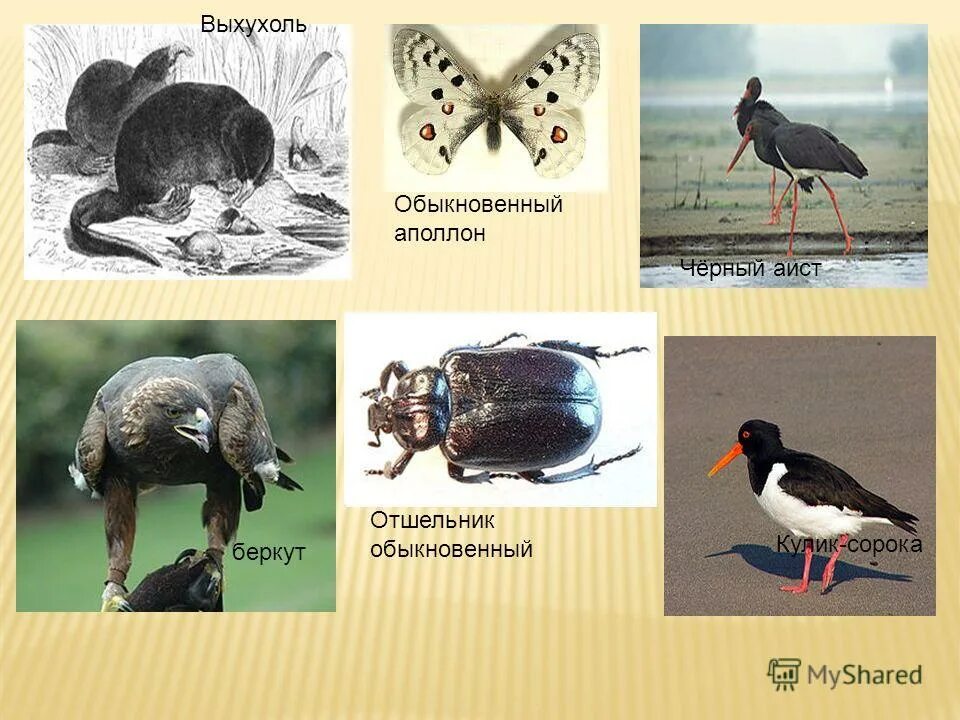 Выхухоль

Обыкновенный аполлон

Чёрный аист

беркут

Отшельник обыкновенный

Кулик-сорока

MyShared